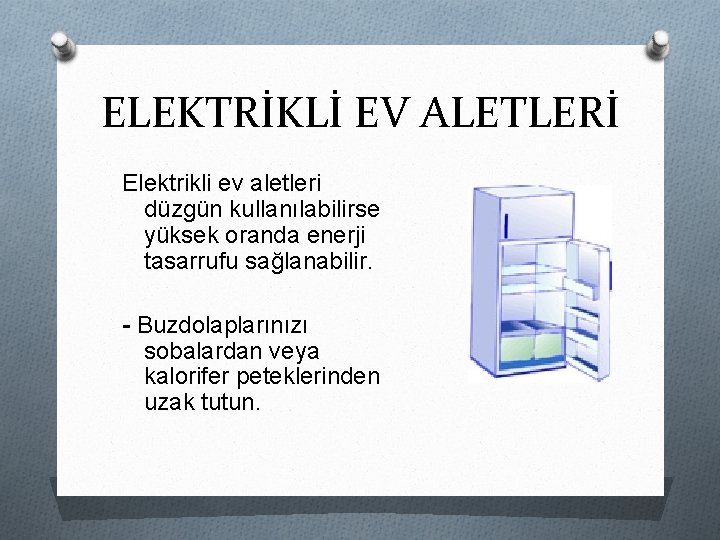 ELEKTRİKLİ EV ALETLERİ

Elektrikli ev aletleri düzgün kullanılabilirse yüksek oranda enerji tasarrufu sağlanabilir.

- Buzdolaplarınızı sobalardan veya kalorifer peteklerinden uzak tutun.